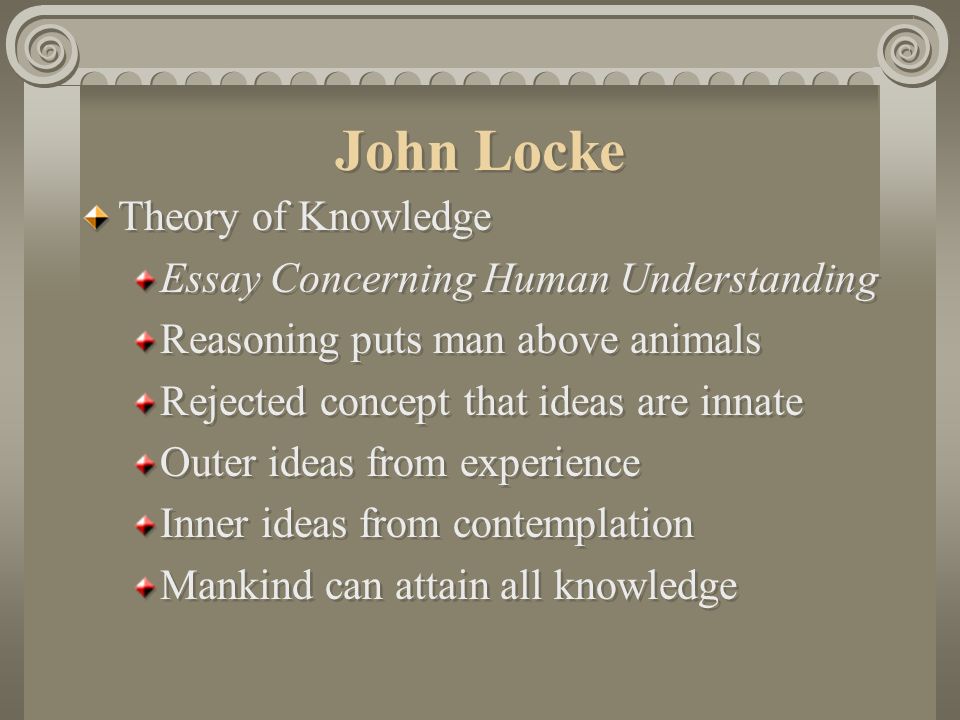 John Locke

Theory of Knowledge

Essay Concerning Human Understanding

Reasoning puts man above animals

Rejected concept that ideas are innate

Outer ideas from experience

Inner ideas from contemplation

Mankind can attain all knowledge